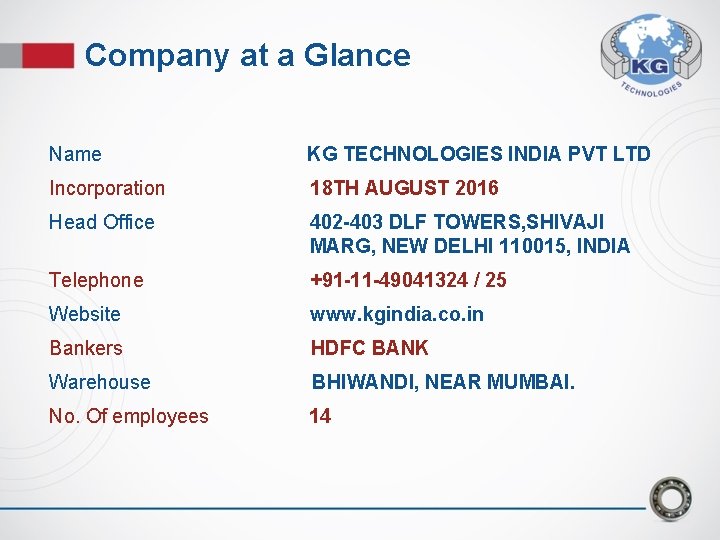 Company at a Glance

KG
TECHNOLOGIES

Name KG TECHNOLOGIES INDIA PVT LTD
Incorporation 18TH AUGUST 2016
Head Office 402-403 DLF TOWERS,SHIVAJI MARG, NEW DELHI 110015, INDIA
Telephone +91-11-49041324 / 25
Website www.kgindia.co.in
Bankers HDFC BANK
Warehouse BHIWANDI, NEAR MUMBAI.
No. Of employees 14